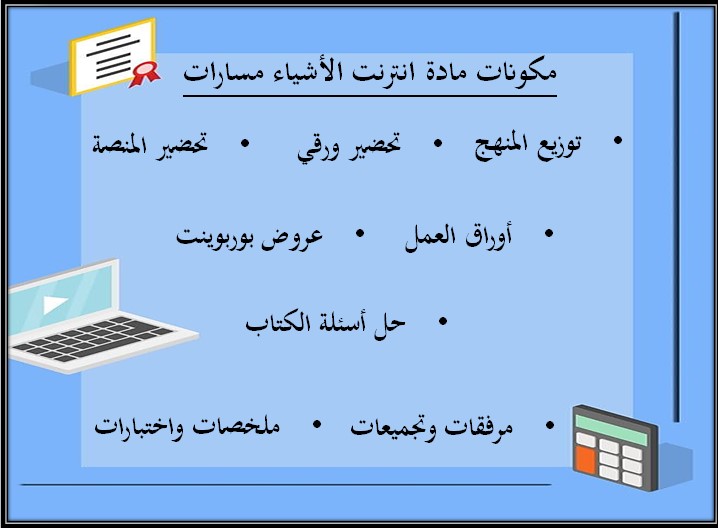 مكونات مادة انترنت الأشياء مسارات

• توزيع المنهج • تحضير ورقي • تحضير المنصة

• أوراق العمل • عروض بوربوينت

• حل أسئلة الكتاب

• مرفقات وتجميعات • ملخصات واختبارات